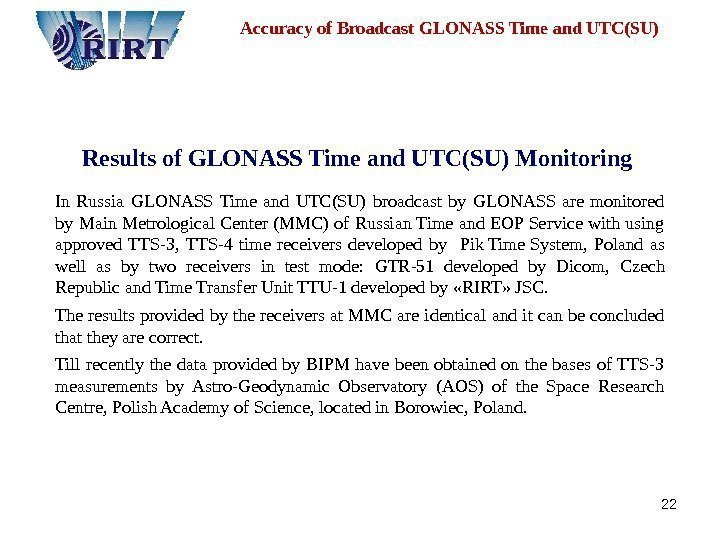 RIRT

Accuracy of Broadcast GLONASS Time and UTC(SU)

Results of GLONASS Time and UTC(SU) Monitoring

In Russia GLONASS Time and UTC(SU) broadcast by GLONASS are monitored by Main Metrological Center (MMC) of Russian Time and EOP Service with using approved TTS-3, TTS-4 time receivers developed by Pik Time System, Poland as well as by two receivers in test mode: GTR-51 developed by Dicom, Czech Republic and Time Transfer Unit TTU-1 developed by «RIRT» JSC.

The results provided by the receivers at MMC are identical and it can be concluded that they are correct.

Till recently the data provided by BIPM have been obtained on the bases of TTS-3 measurements by Astro-Geodynamic Observatory (AOS) of the Space Research Centre, Polish Academy of Science, located in Borowiec, Poland.

22